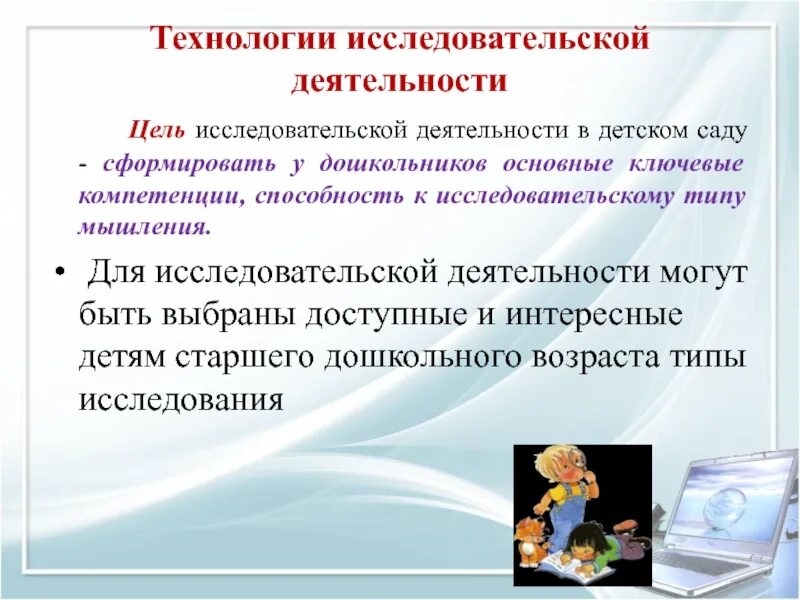 Технологии исследовательской деятельности

Цель исследовательской деятельности в детском саду - сформировать у дошкольников основные ключевые компетенции, способность к исследовательскому типу мышления.

• Для исследовательской деятельности могут быть выбраны доступные и интересные детям старшего дошкольного возраста типы исследования